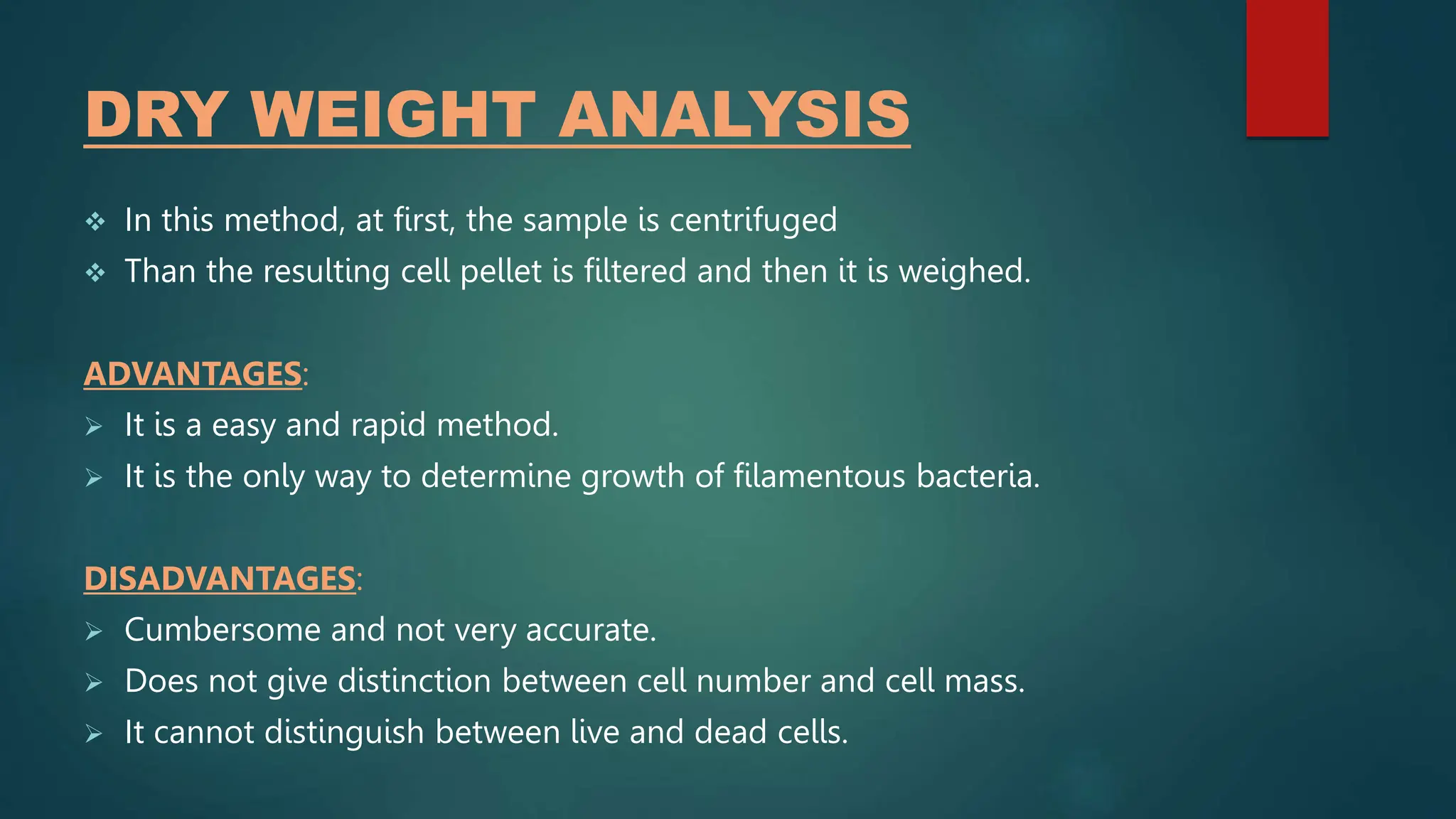 DRY WEIGHT ANALYSIS

❖ In this method, at first, the sample is centrifuged
❖ Than the resulting cell pellet is filtered and then it is weighed.

ADVANTAGES:
➢ It is a easy and rapid method.
➢ It is the only way to determine growth of filamentous bacteria.

DISADVANTAGES:
➢ Cumbersome and not very accurate.
➢ Does not give distinction between cell number and cell mass.
➢ It cannot distinguish between live and dead cells.